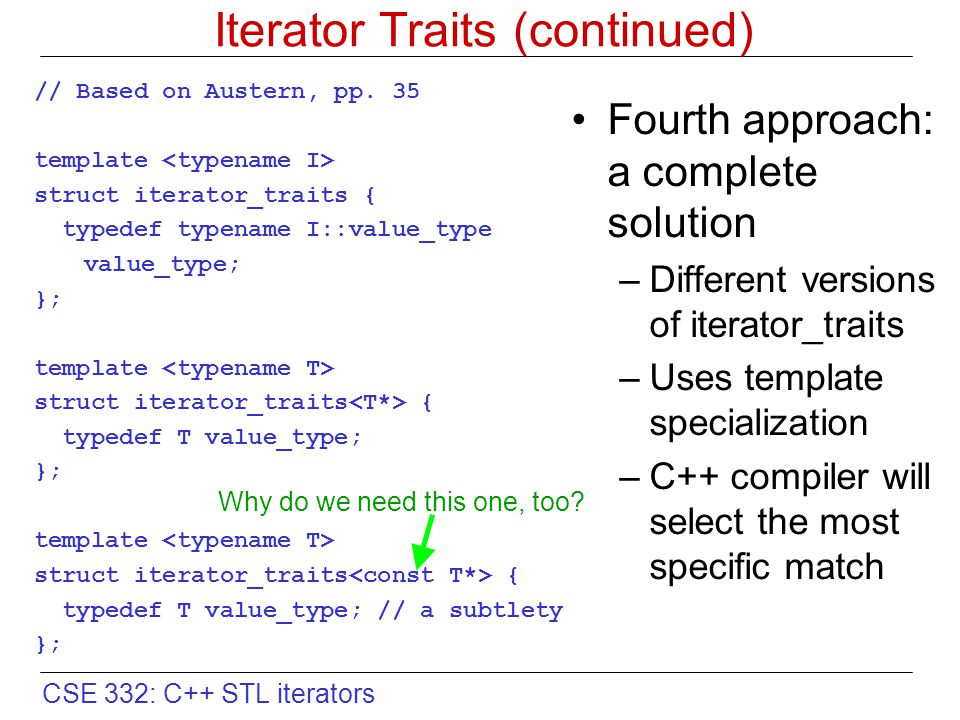 Iterator Traits (continued)

// Based on Austern, pp. 35

template <typename I>
struct iterator_traits {
  typedef typename I::value_type
    value_type;
};

template <typename T>
struct iterator_traits<T*> {
  typedef T value_type;
};

Why do we need this one, too?

template <typename T>
struct iterator_traits<const T*> {
  typedef T value_type; // a subtlety
};

• Fourth approach: a complete solution
– Different versions of iterator_traits
– Uses template specialization
– C++ compiler will select the most specific match

CSE 332: C++ STL iterators